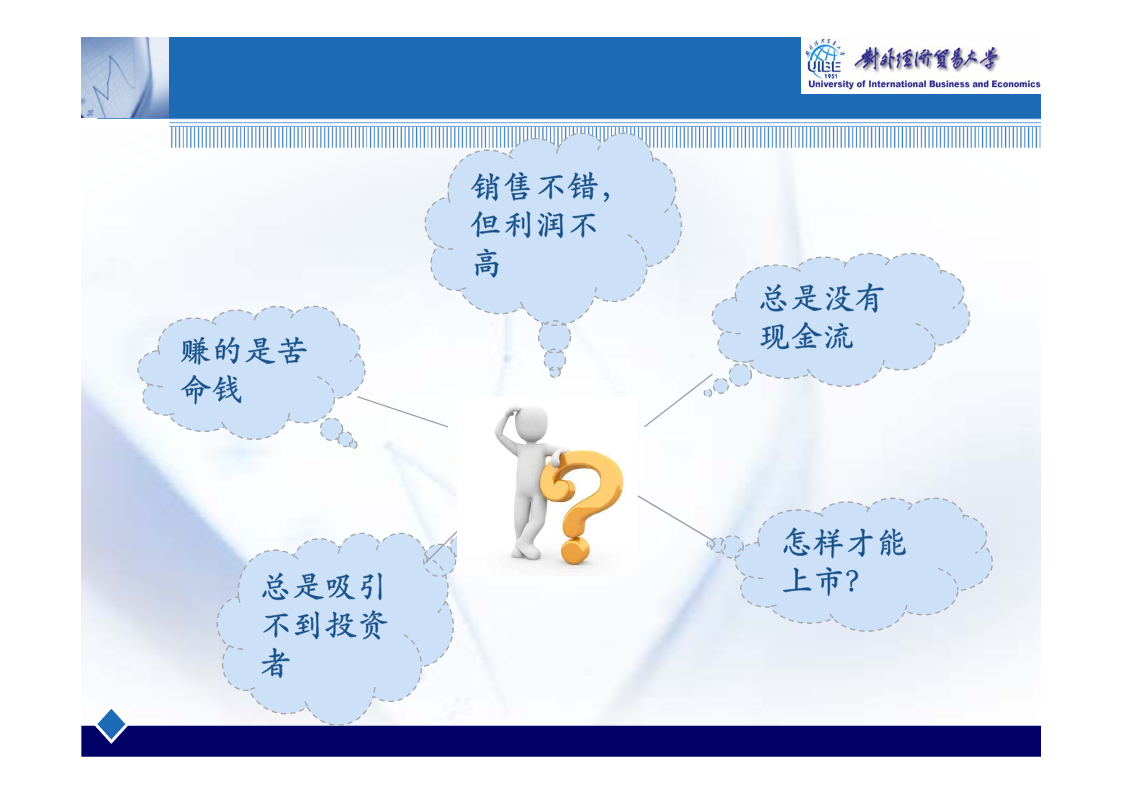 UIBE 1951 对外经济贸易大学
University of International Business and Economics

销售不错，但利润不高

总是没有现金流

赚的是苦命钱

怎样才能上市？

总是吸引不到投资者